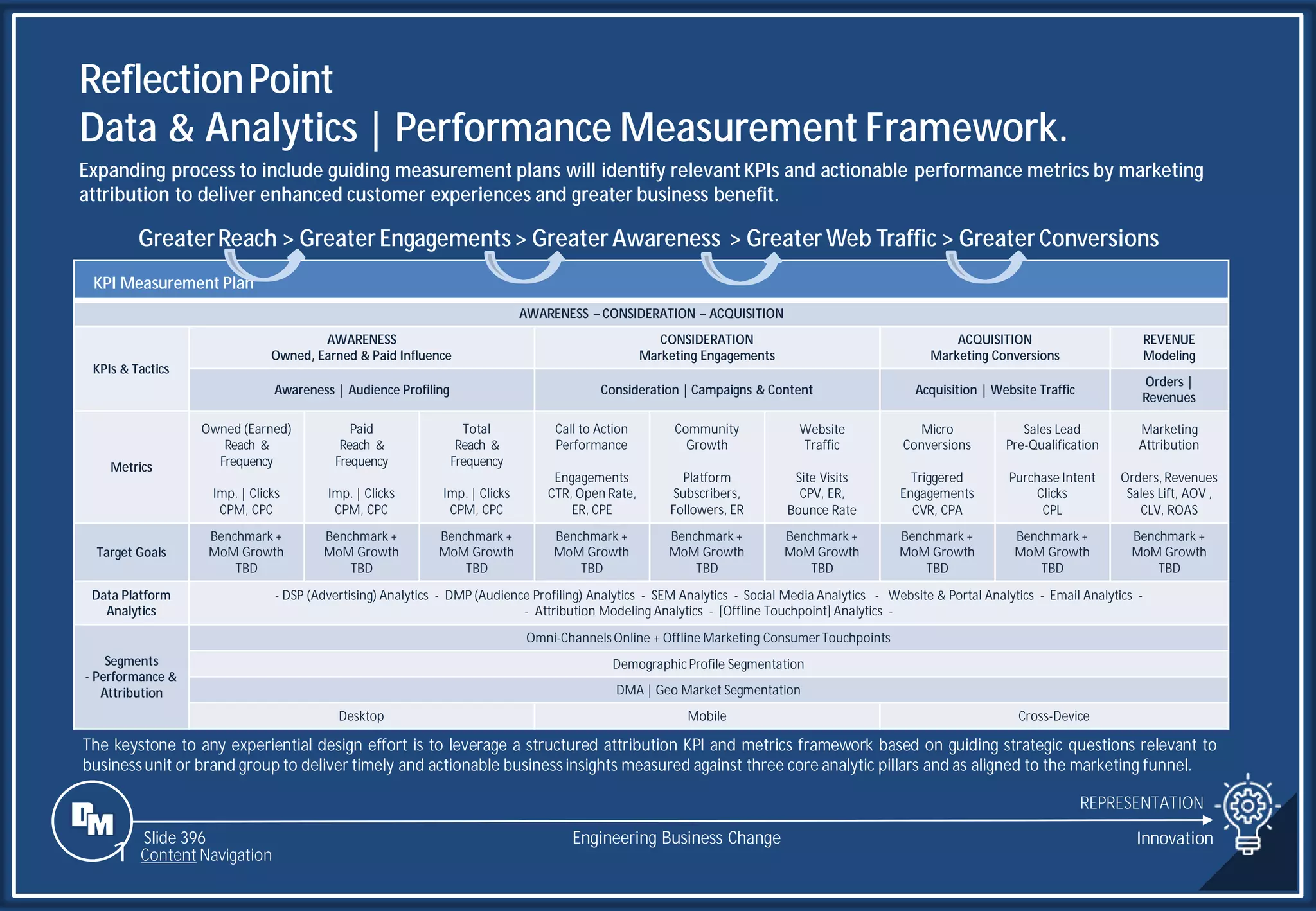 Reflection Point
Data & Analytics | Performance Measurement Framework.

Expanding process to include guiding measurement plans will identify relevant KPIs and actionable performance metrics by marketing attribution to deliver enhanced customer experiences and greater business benefit.

Greater Reach > Greater Engagements > Greater Awareness > Greater Web Traffic > Greater Conversions

KPI Measurement Plan

AWARENESS – CONSIDERATION – ACQUISITION

| KPIs & Tactics | AWARENESS Owned, Earned & Paid Influence | | | CONSIDERATION Marketing Engagements | | | ACQUISITION Marketing Conversions | | REVENUE Modeling |
|---|---|---|---|---|---|---|---|---|---|
| | Awareness \| Audience Profiling | | | Consideration \| Campaigns & Content | | | Acquisition \| Website Traffic | | Orders \| Revenues |
| Metrics | Owned (Earned) Reach & Frequency Imp. \| Clicks CPM, CPC | Paid Reach & Frequency Imp. \| Clicks CPM, CPC | Total Reach & Frequency Imp. \| Clicks CPM, CPC | Call to Action Performance Engagements CTR, Open Rate, ER, CPE | Community Growth Platform Subscribers, Followers, ER | Website Traffic Site Visits CPV, ER, Bounce Rate | Micro Conversions Triggered Engagements CVR, CPA | Sales Lead Pre-Qualification Purchase Intent Clicks CPL | Marketing Attribution Orders, Revenues Sales Lift, AOV , CLV, ROAS |
| Target Goals | Benchmark + MoM Growth TBD | Benchmark + MoM Growth TBD | Benchmark + MoM Growth TBD | Benchmark + MoM Growth TBD | Benchmark + MoM Growth TBD | Benchmark + MoM Growth TBD | Benchmark + MoM Growth TBD | Benchmark + MoM Growth TBD | Benchmark + MoM Growth TBD |
| Data Platform Analytics | - DSP (Advertising) Analytics - DMP (Audience Profiling) Analytics - SEM Analytics - Social Media Analytics - Website & Portal Analytics - Email Analytics - - Attribution Modeling Analytics - [Offline Touchpoint] Analytics - | | | | | | | | |
| Segments - Performance & Attribution | Omni-Channels Online + Offline Marketing Consumer Touchpoints | | | | | | | | |
| | Demographic Profile Segmentation | | | | | | | | |
| | DMA \| Geo Market Segmentation | | | | | | | | |
| | Desktop | | | Mobile | | | Cross-Device | | |

The keystone to any experiential design effort is to leverage a structured attribution KPI and metrics framework based on guiding strategic questions relevant to business unit or brand group to deliver timely and actionable business insights measured against three core analytic pillars and as aligned to the marketing funnel.

DM
Slide 396
Content Navigation
Engineering Business Change
REPRESENTATION
Innovation